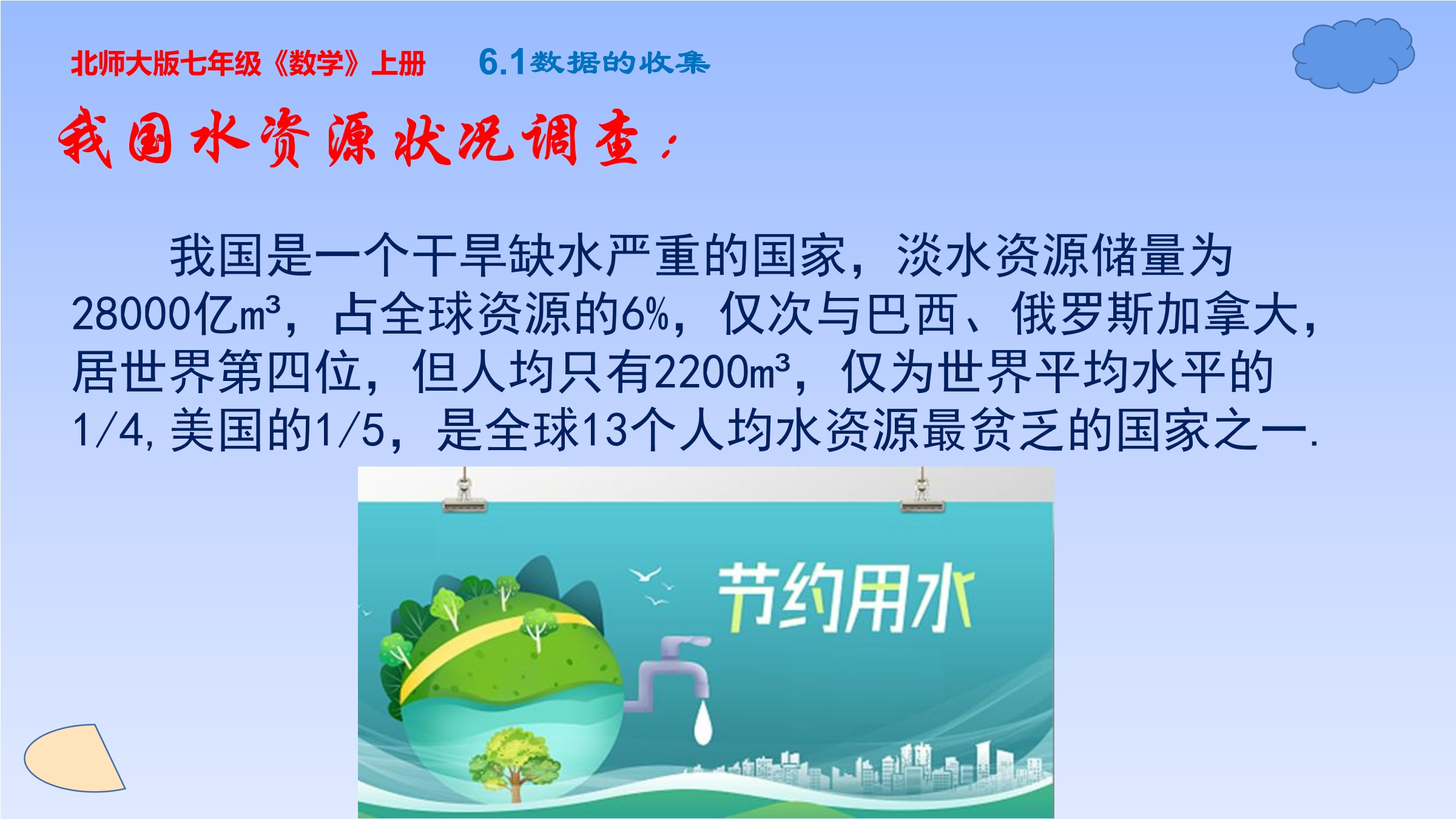 北师大版七年级《数学》上册　6.1数据的收集

我国水资源状况调查：

我国是一个干旱缺水严重的国家，淡水资源储量为28000亿m³，占全球资源的6%，仅次与巴西、俄罗斯加拿大，居世界第四位，但人均只有2200m³，仅为世界平均水平的1/4，美国的1/5，是全球13个人均水资源最贫乏的国家之一.

节约用水